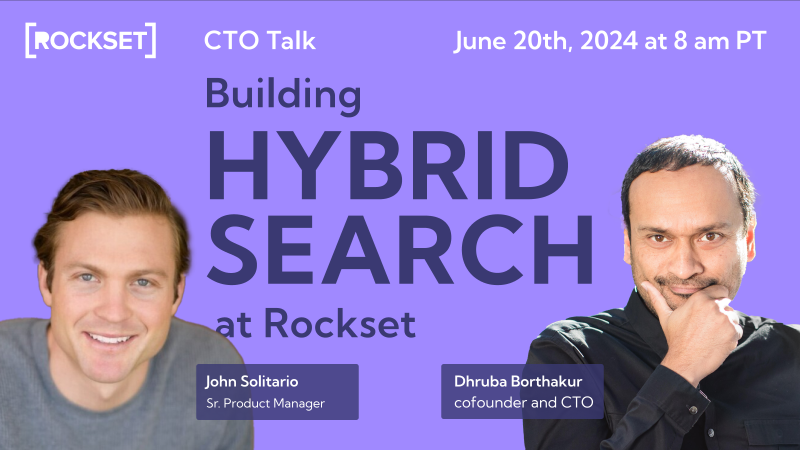 [ROCKSET]

CTO Talk

June 20th, 2024 at 8 am PT

Building HYBRID SEARCH at Rockset

John Solitario
Sr. Product Manager

Dhruba Borthakur
cofounder and CTO